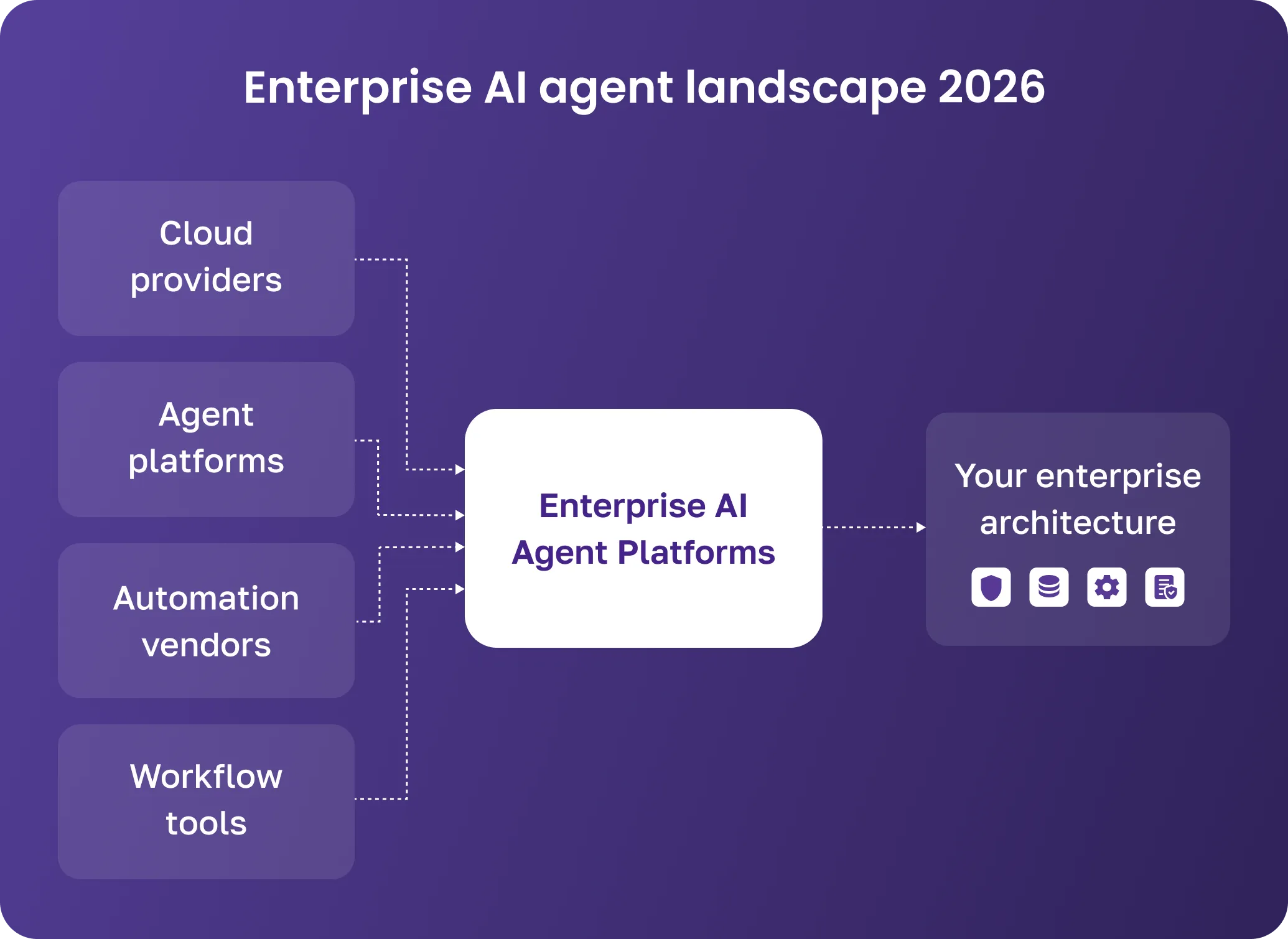 Enterprise AI agent landscape 2026

Cloud providers

Agent platforms

Automation vendors

Workflow tools

Enterprise AI Agent Platforms

Your enterprise architecture